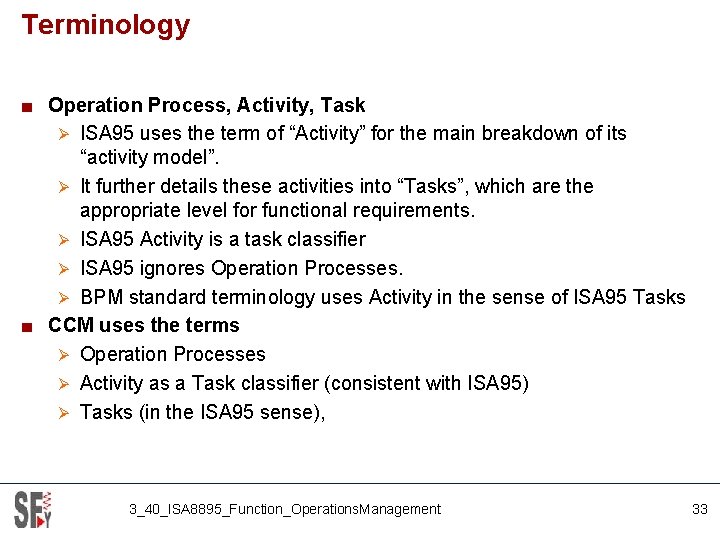 Terminology

■ Operation Process, Activity, Task

➢ ISA95 uses the term of “Activity” for the main breakdown of its “activity model”.

➢ It further details these activities into “Tasks”, which are the appropriate level for functional requirements.

➢ ISA95 Activity is a task classifier

➢ ISA95 ignores Operation Processes.

➢ BPM standard terminology uses Activity in the sense of ISA95 Tasks

■ CCM uses the terms

➢ Operation Processes

➢ Activity as a Task classifier (consistent with ISA95)

➢ Tasks (in the ISA95 sense),

SFY

3_40_ISA8895_Function_OperationsManagement

33